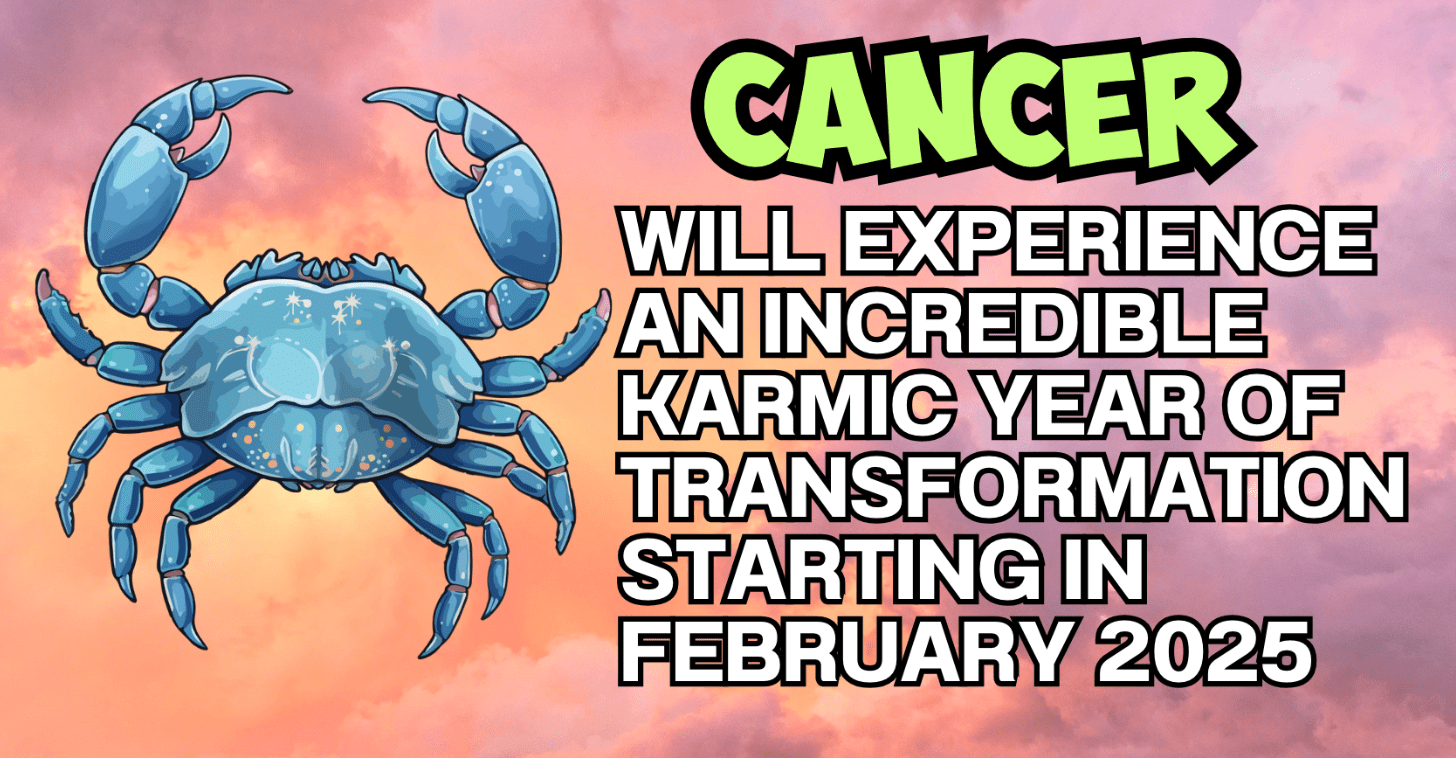 CANCER

WILL EXPERIENCE AN INCREDIBLE KARMIC YEAR OF TRANSFORMATION STARTING IN FEBRUARY 2025